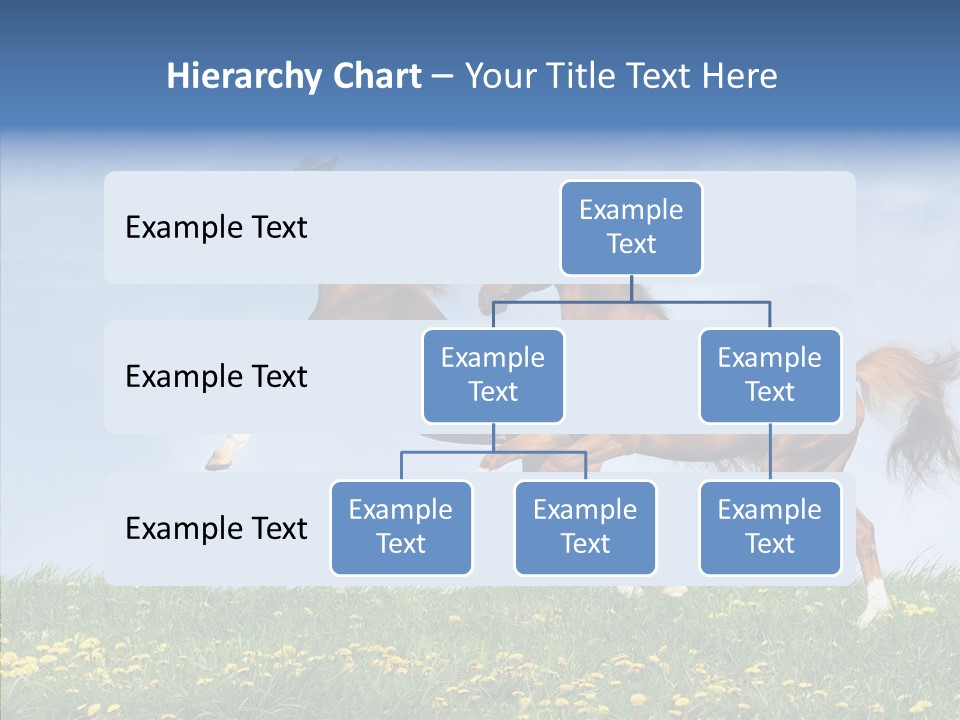 Hierarchy Chart – Your Title Text Here

Example Text

Example Text

Example Text

Example Text

Example Text

Example Text

Example Text

Example Text

Example Text